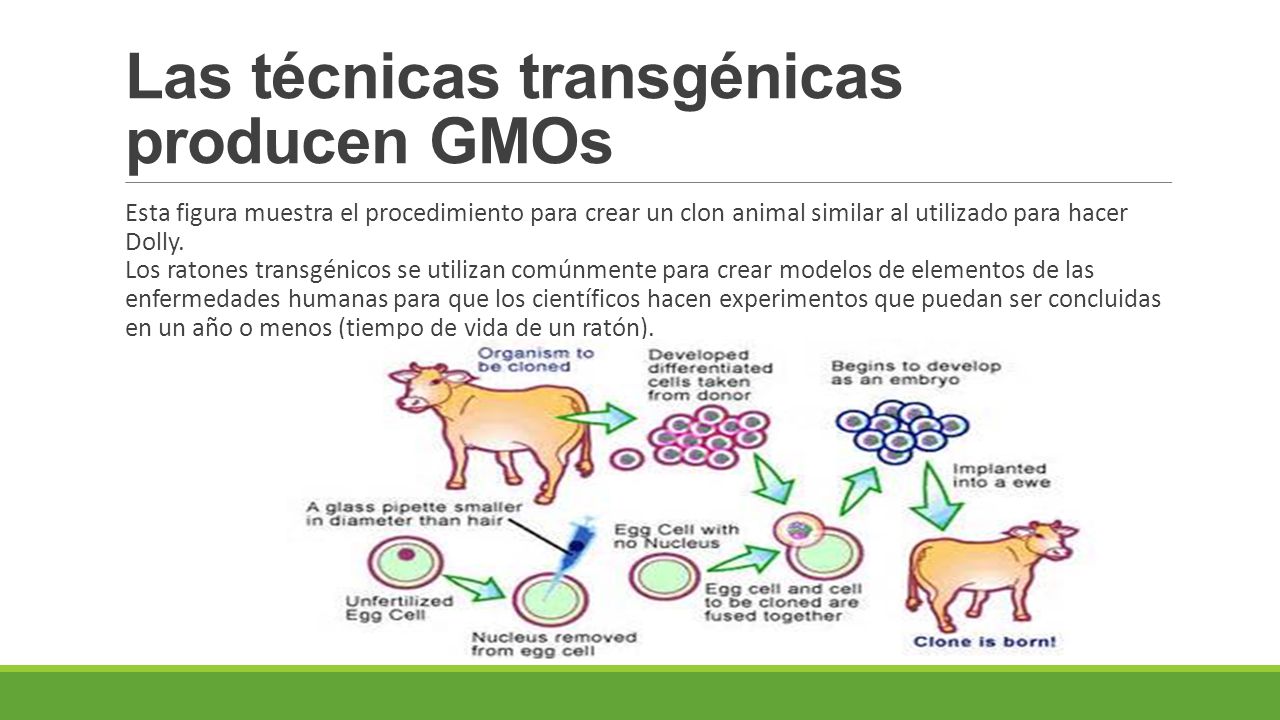 Las técnicas transgénicas producen GMOs

Esta figura muestra el procedimiento para crear un clon animal similar al utilizado para hacer Dolly.
Los ratones transgénicos se utilizan comúnmente para crear modelos de elementos de las enfermedades humanas para que los científicos hacen experimentos que puedan ser concluidas en un año o menos (tiempo de vida de un ratón).

Organism to be cloned

Developed differentiated cells taken from donor

Begins to develop as an embryo

Implanted into a ewe

A glass pipette smaller in diameter than hair

Egg Cell with no Nucleus

Unfertilized Egg Cell

Nucleus removed from egg cell

Egg cell and cell to be cloned are fused together

Clone is born!